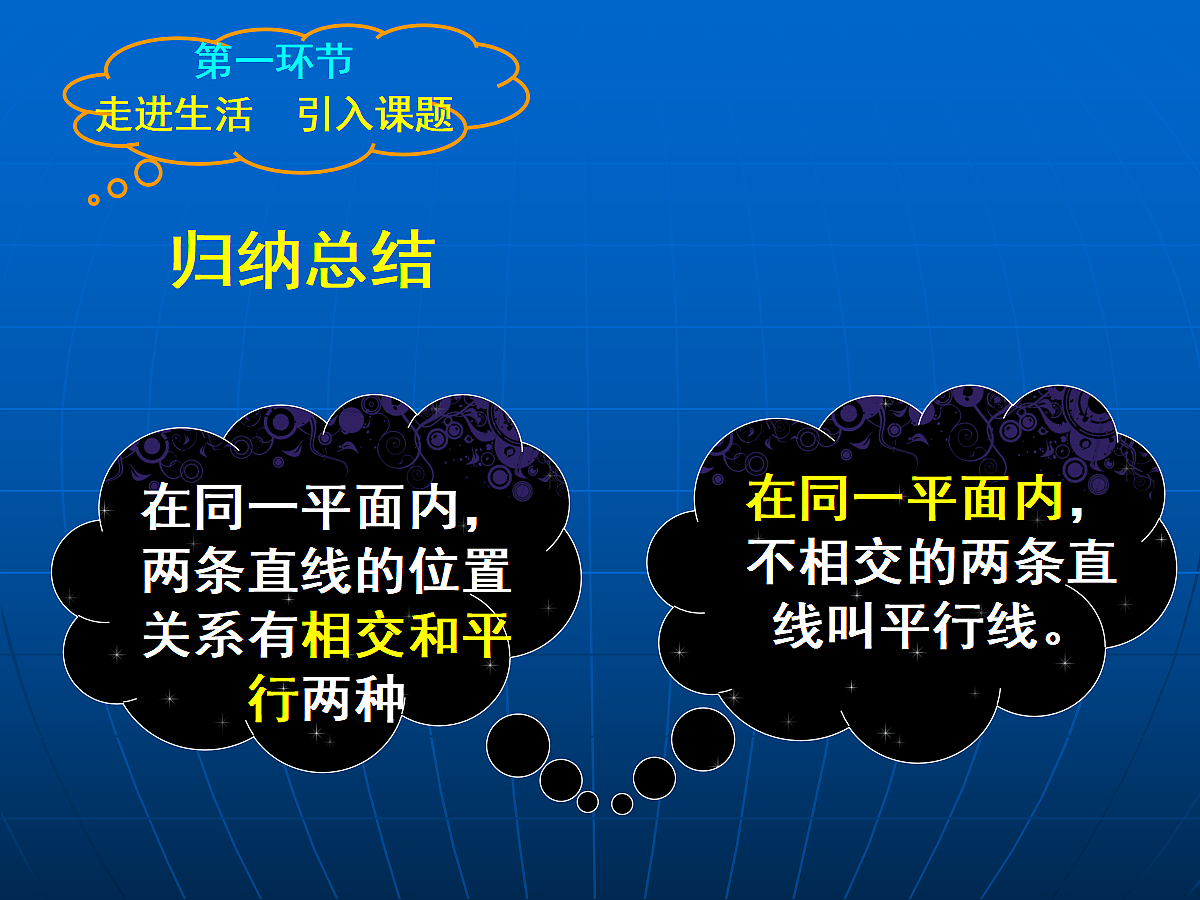 第一环节
走进生活　引入课题

归纳总结

在同一平面内，两条直线的位置关系有相交和平行两种

在同一平面内，不相交的两条直线叫平行线。